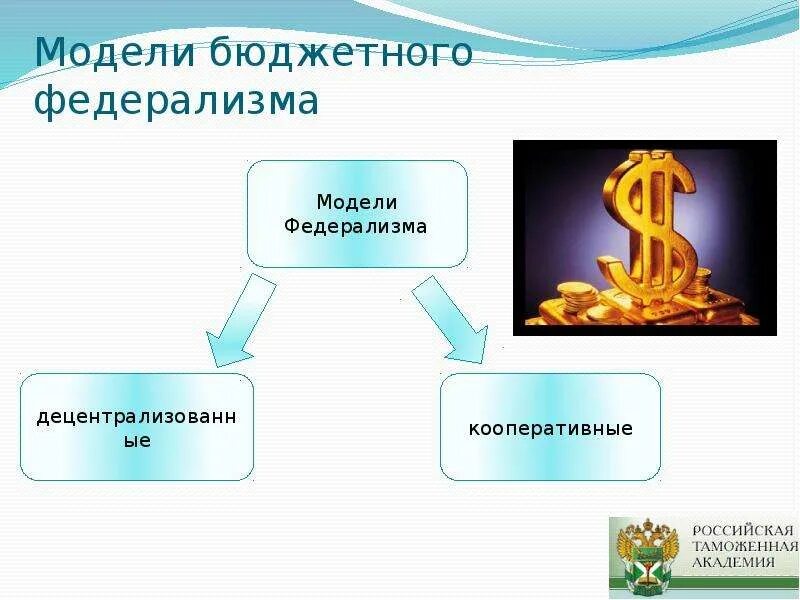 Модели бюджетного федерализма

Модели Федерализма

децентрализованные

кооперативные

РОССИЙСКАЯ ТАМОЖЕННАЯ АКАДЕМИЯ